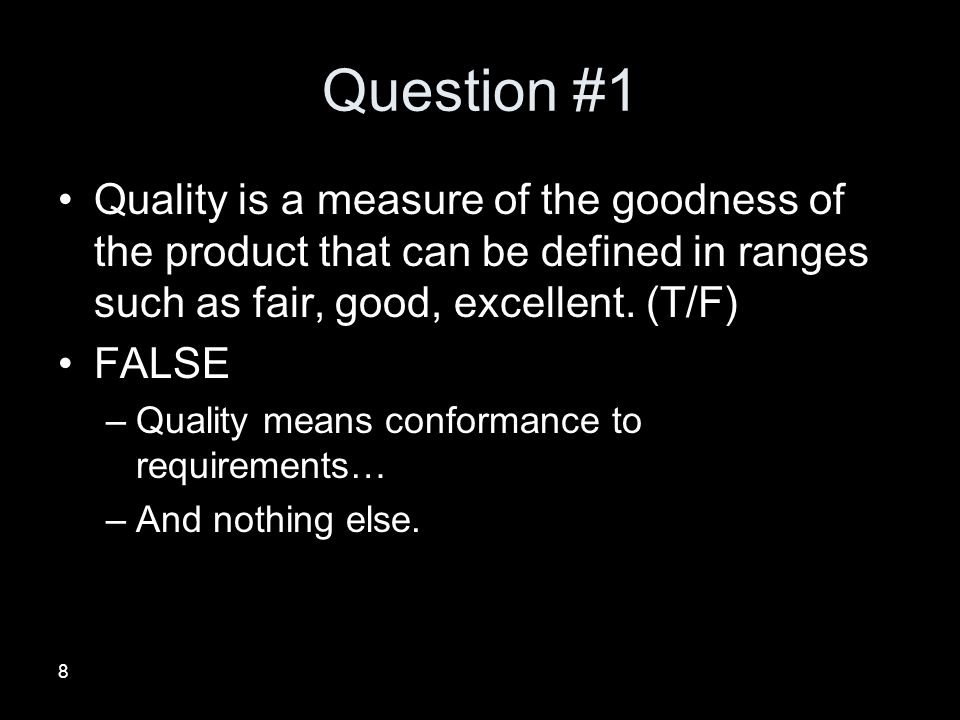 Question #1

• Quality is a measure of the goodness of the product that can be defined in ranges such as fair, good, excellent. (T/F)
• FALSE
– Quality means conformance to requirements…
– And nothing else.

8